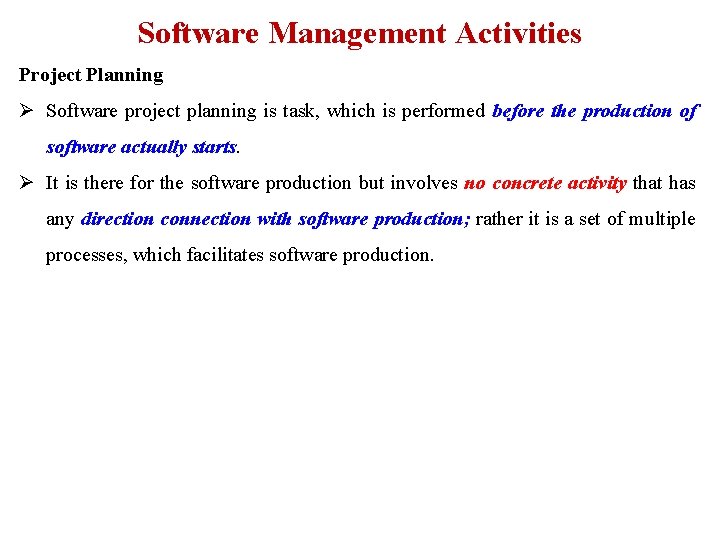 Software Management Activities

Project Planning

➢ Software project planning is task, which is performed before the production of software actually starts.

➢ It is there for the software production but involves no concrete activity that has any direction connection with software production; rather it is a set of multiple processes, which facilitates software production.